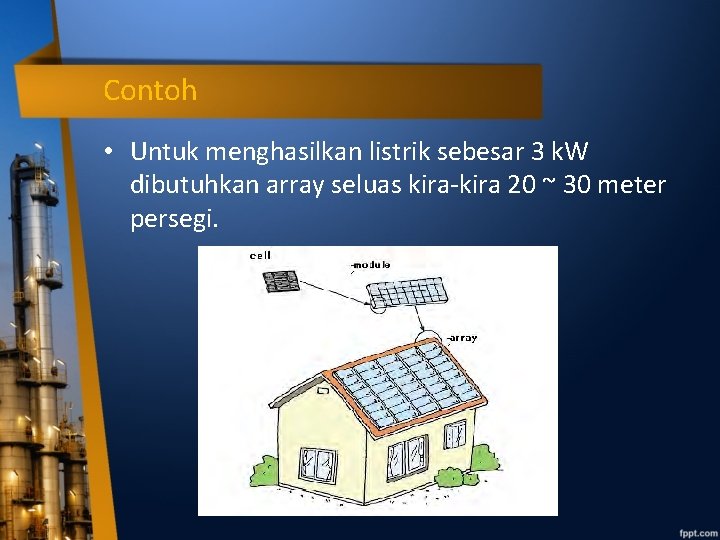 Contoh

• Untuk menghasilkan listrik sebesar 3 kW dibutuhkan array seluas kira-kira 20 ~ 30 meter persegi.

cell
module
array

fppt.com